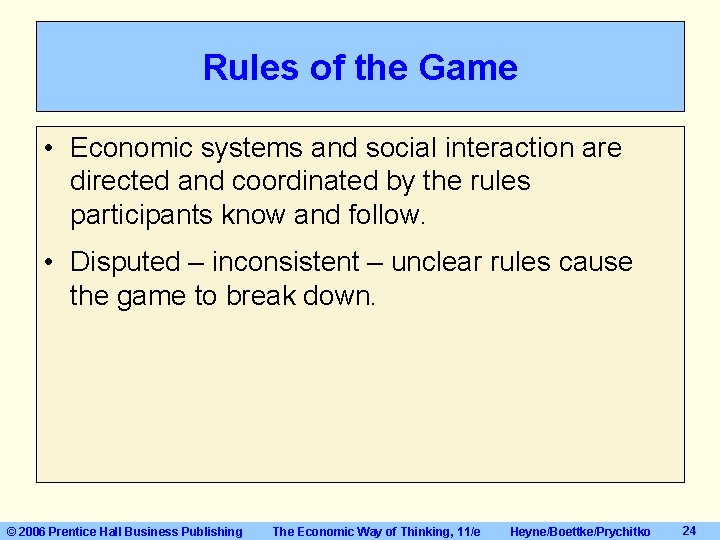 Rules of the Game

• Economic systems and social interaction are directed and coordinated by the rules participants know and follow.

• Disputed – inconsistent – unclear rules cause the game to break down.

© 2006 Prentice Hall Business Publishing The Economic Way of Thinking, 11/e Heyne/Boettke/Prychitko 24